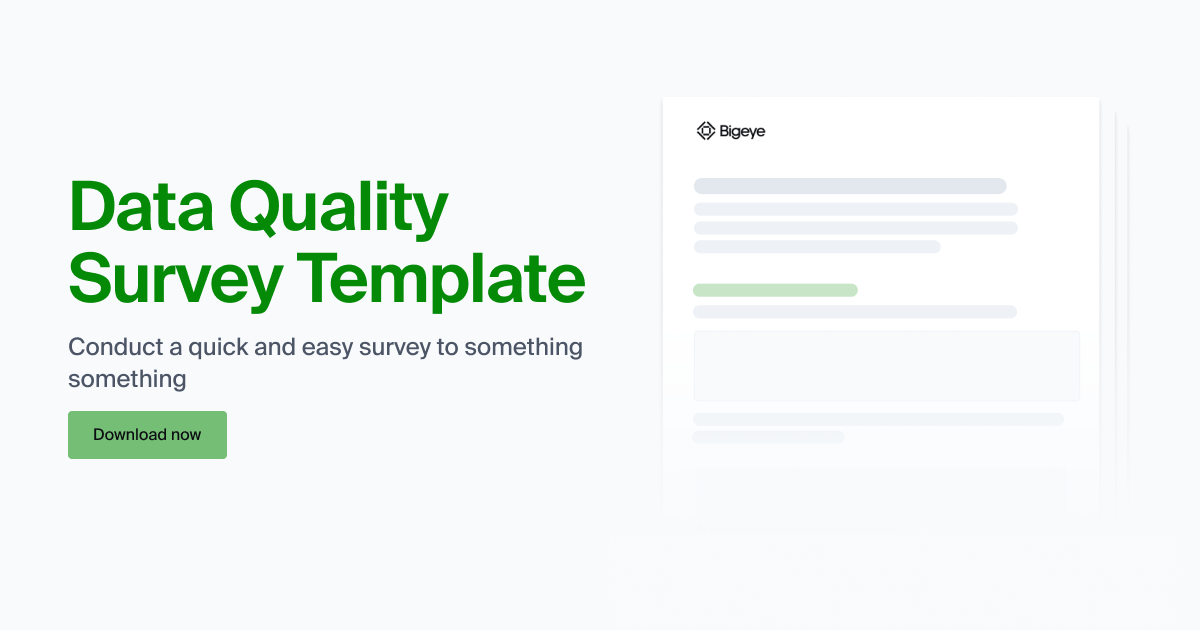 Data Quality Survey Template

Conduct a quick and easy survey to something something

Download now

Bigeye